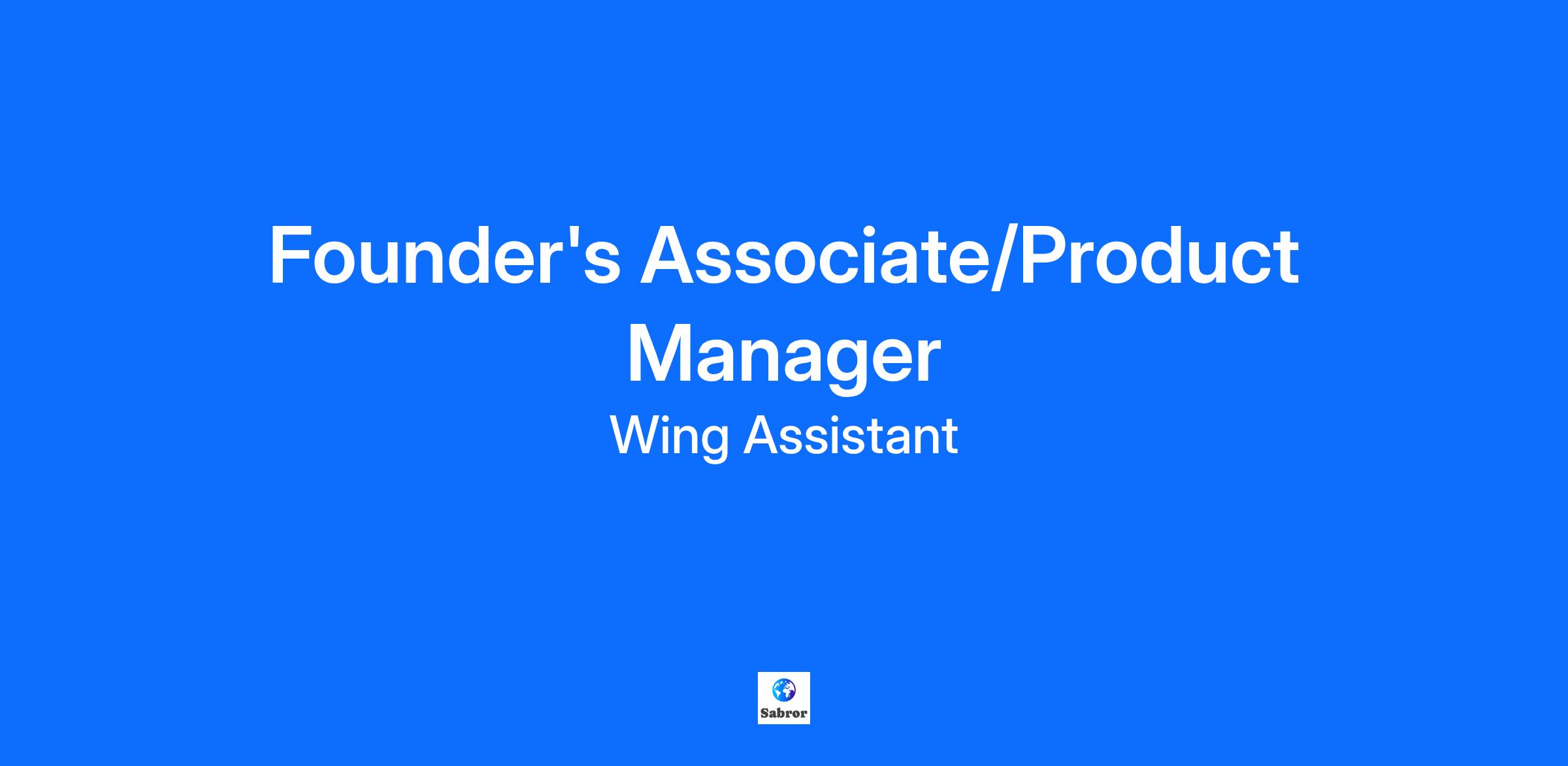 Founder's Associate/Product Manager

Wing Assistant

Sabror